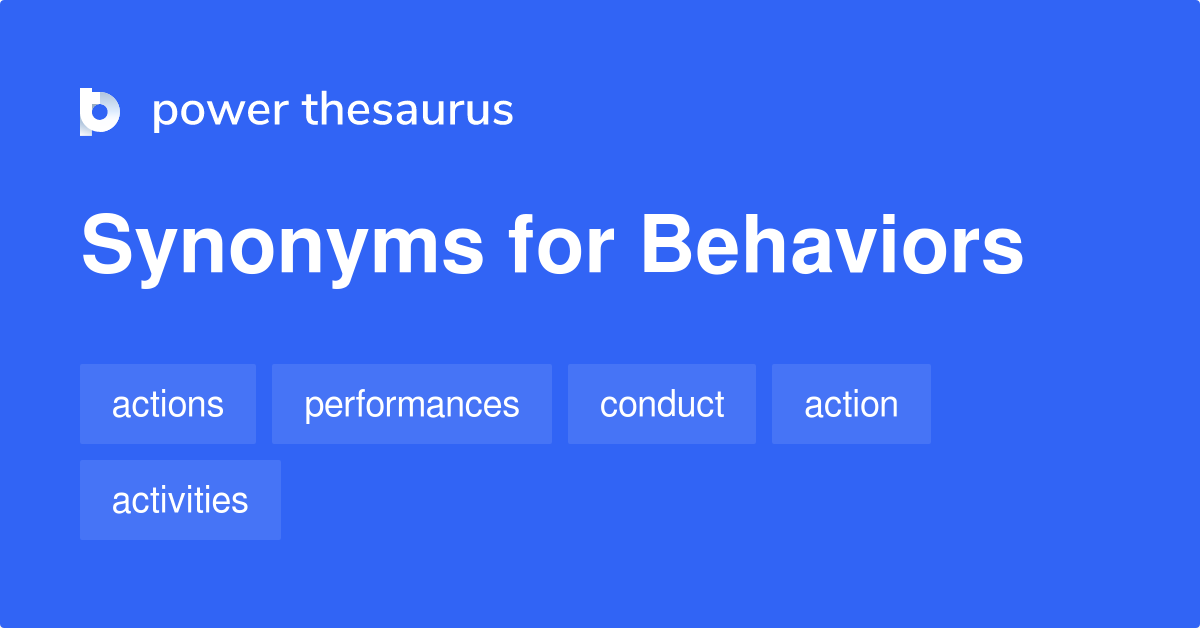 power thesaurus

Synonyms for Behaviors

actions
performances
conduct
action
activities